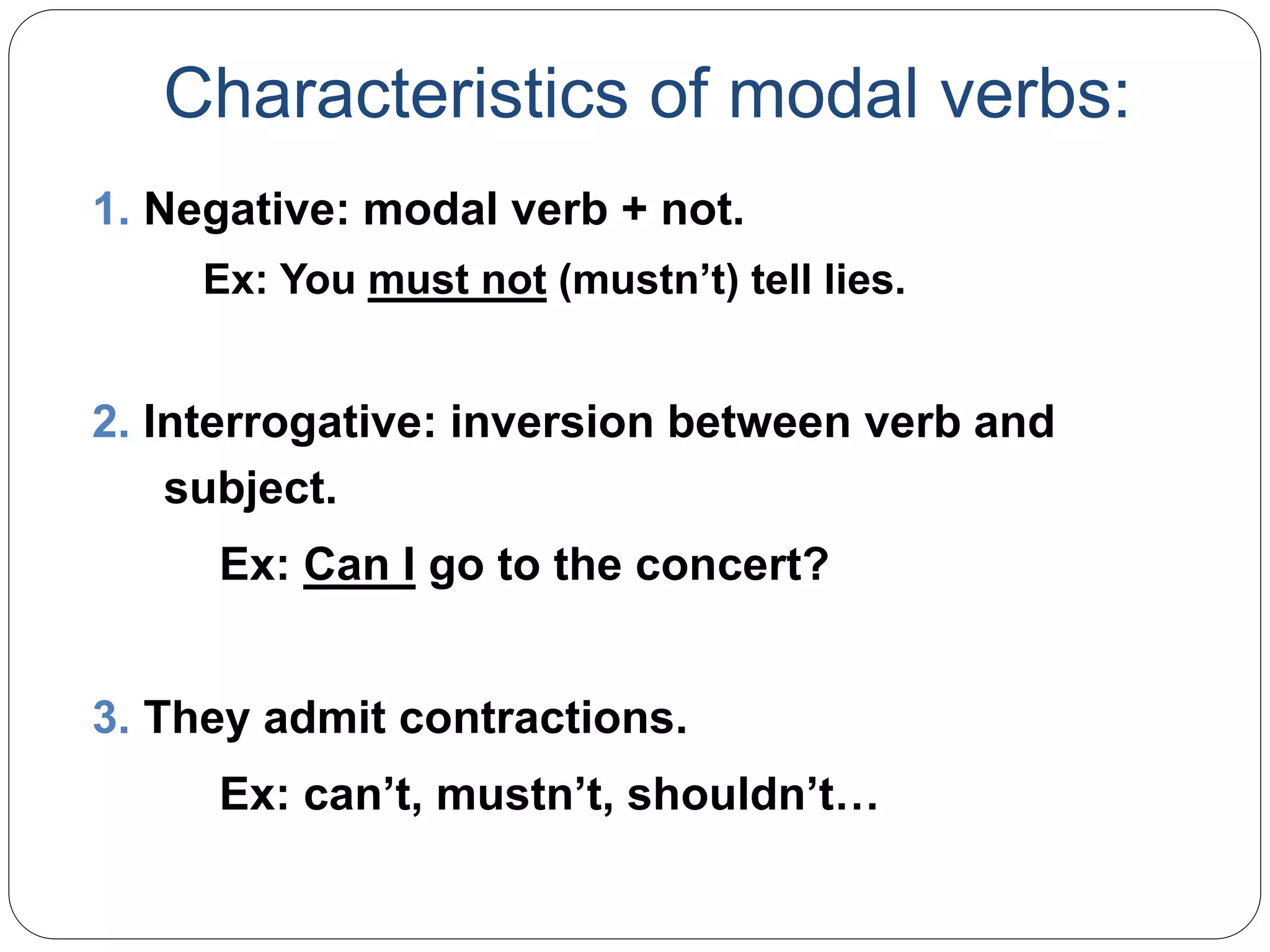 Characteristics of modal verbs:

1. Negative: modal verb + not.

Ex: You must not (mustn’t) tell lies.

2. Interrogative: inversion between verb and subject.

Ex: Can I go to the concert?

3. They admit contractions.

Ex: can’t, mustn’t, shouldn’t…